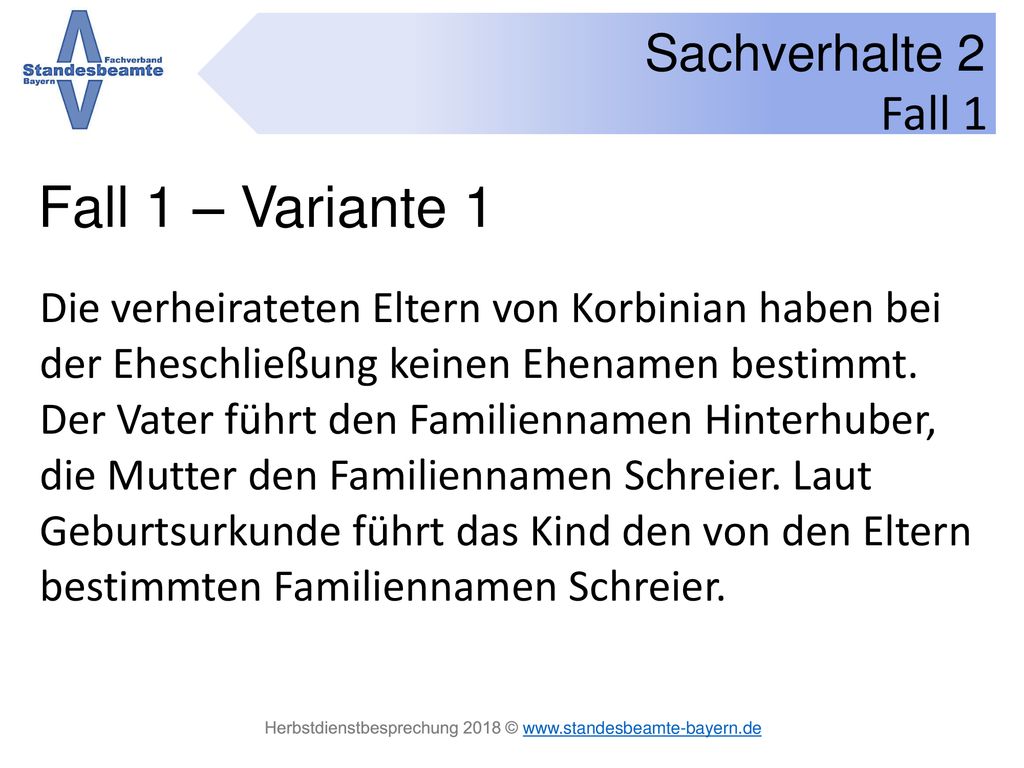 Fachverband
Standesbeamte
Bayern

Sachverhalte 2
Fall 1

Fall 1 – Variante 1

Die verheirateten Eltern von Korbinian haben bei der Eheschließung keinen Ehenamen bestimmt. Der Vater führt den Familiennamen Hinterhuber, die Mutter den Familiennamen Schreier. Laut Geburtsurkunde führt das Kind den von den Eltern bestimmten Familiennamen Schreier.

Herbstdienstbesprechung 2018 © www.standesbeamte-bayern.de